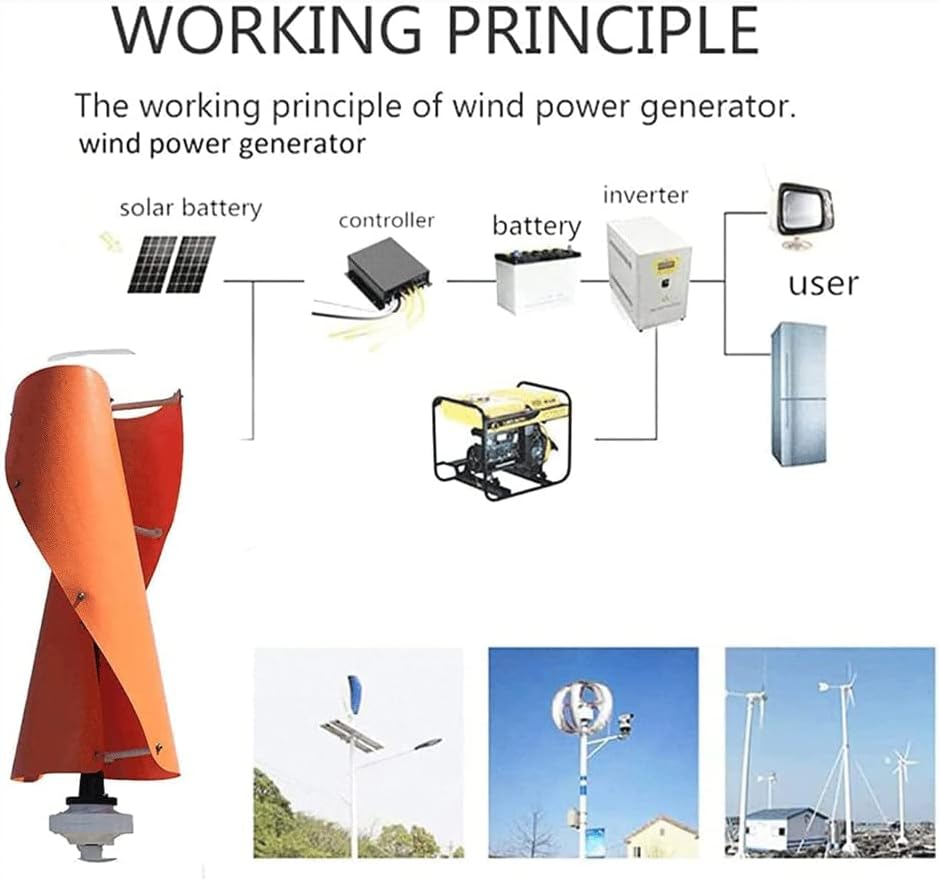 WORKING PRINCIPLE

The working principle of wind power generator.
wind power generator

solar battery

controller

battery

inverter

user